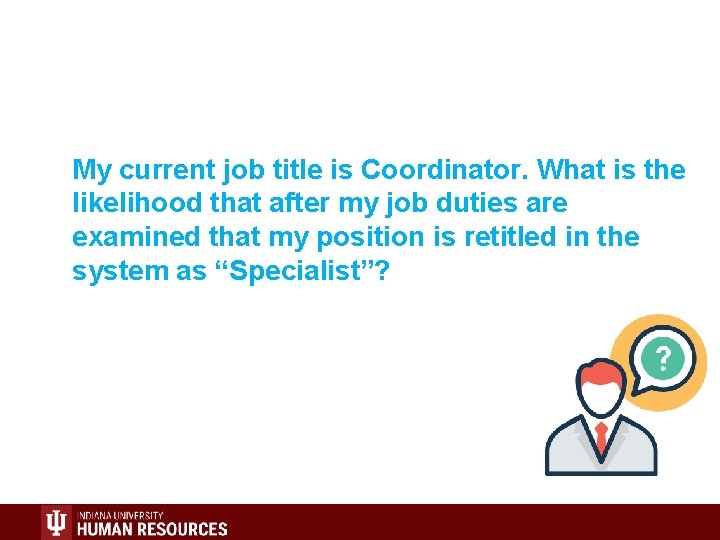 My current job title is Coordinator. What is the likelihood that after my job duties are examined that my position is retitled in the system as “Specialist”?

?

INDIANA UNIVERSITY
HUMAN RESOURCES